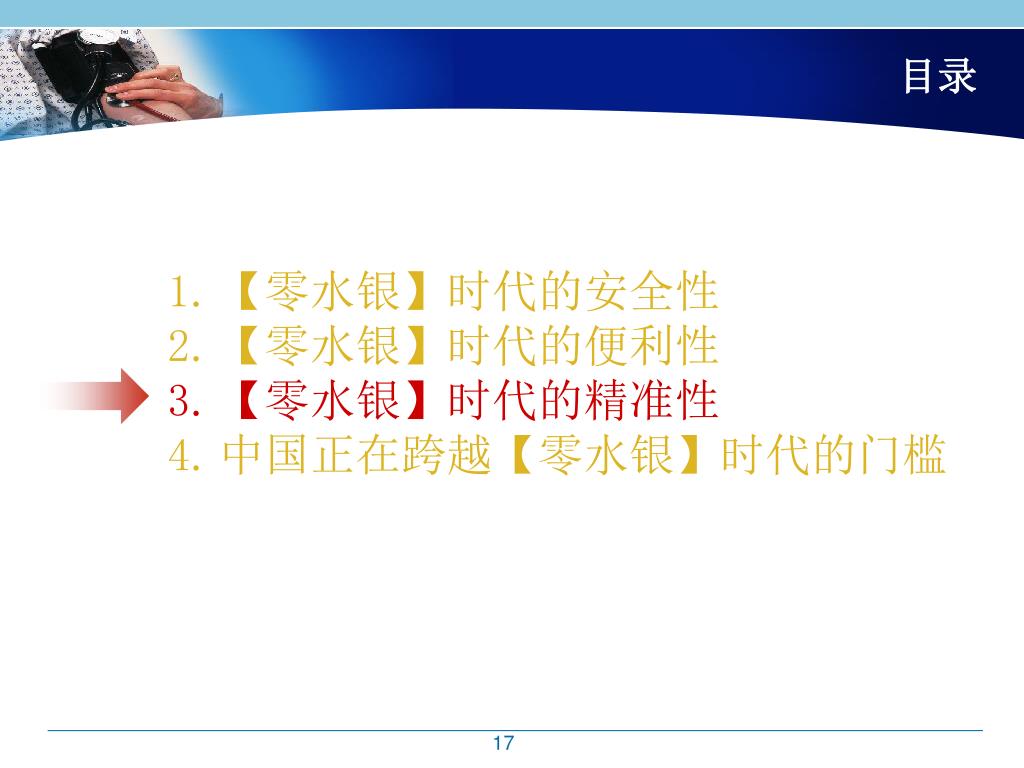 目录

1. 【零水银】时代的安全性
2. 【零水银】时代的便利性
3. 【零水银】时代的精准性
4. 中国正在跨越【零水银】时代的门槛

17